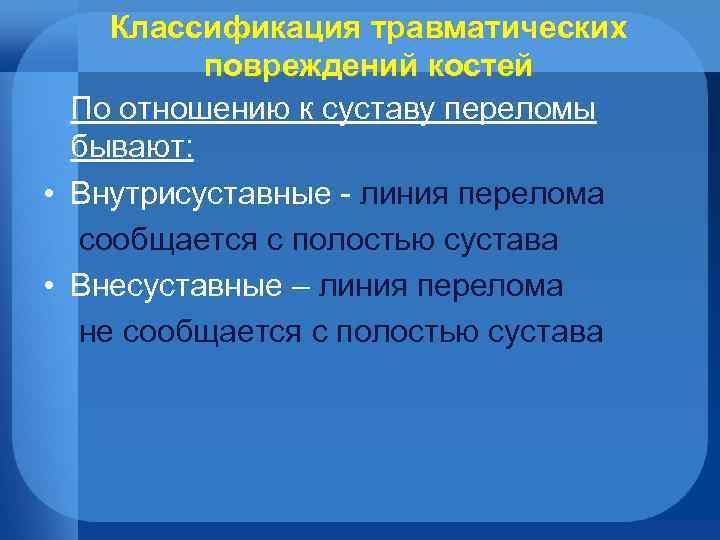 Классификация травматических повреждений костей

По отношению к суставу переломы бывают:

• Внутрисуставные - линия перелома сообщается с полостью сустава
• Внесуставные – линия перелома не сообщается с полостью сустава